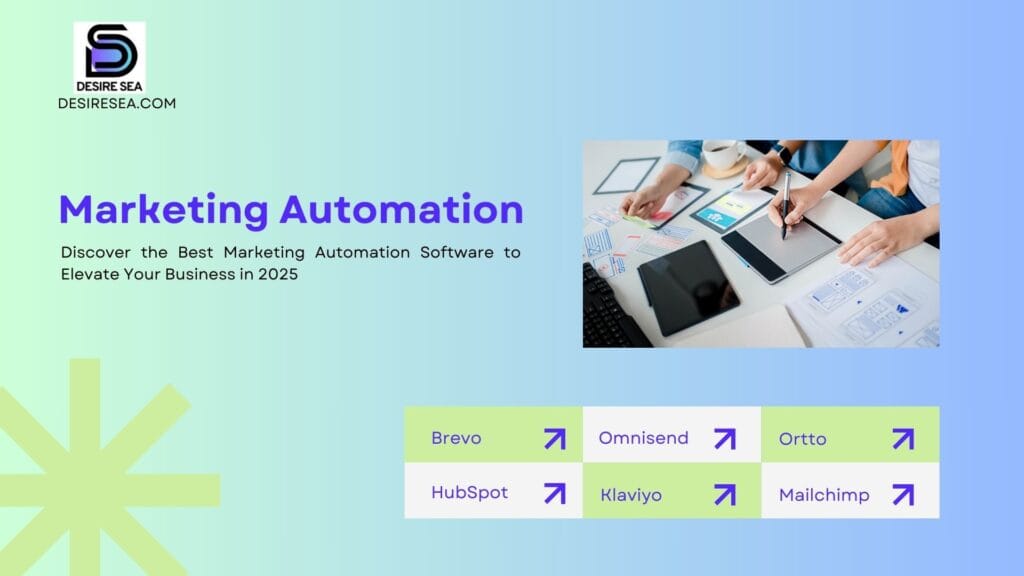 DESIRE SEA
DESIRESEA.COM

Marketing Automation

Discover the Best Marketing Automation Software to Elevate Your Business in 2025

| Brevo | Omnisend | Ortto |
|---|---|---|
| HubSpot | Klaviyo | Mailchimp |